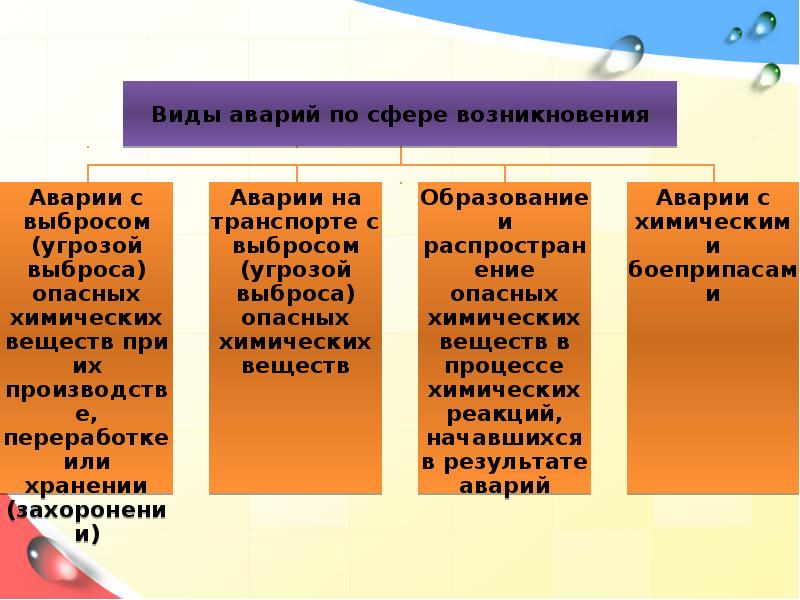 Виды аварий по сфере возникновения

Аварии с выбросом (угрозой выброса) опасных химических веществ при их производстве, переработке или хранении (захоронении)

Аварии на транспорте с выбросом (угрозой выброса) опасных химических веществ

Образование и распространение опасных химических веществ в процессе химических реакций, начавшихся в результате аварий

Аварии с химическими боеприпасами